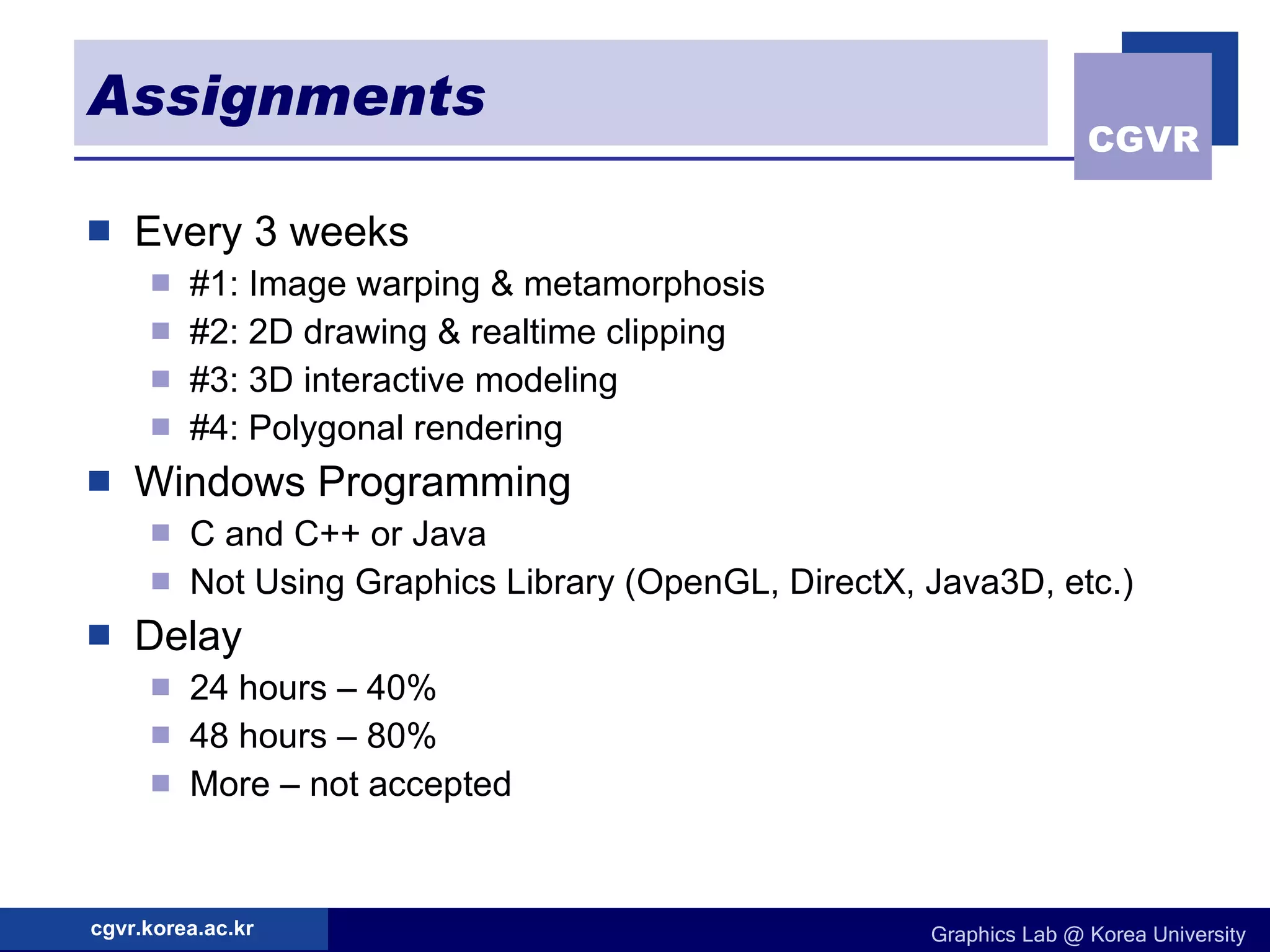 Assignments

CGVR

Every 3 weeks

#1: Image warping & metamorphosis

#2: 2D drawing & realtime clipping

#3: 3D interactive modeling

#4: Polygonal rendering

Windows Programming

C and C++ or Java

Not Using Graphics Library (OpenGL, DirectX, Java3D, etc.)

Delay

24 hours – 40%

48 hours – 80%

More – not accepted

cgvr.korea.ac.kr

Graphics Lab @ Korea University